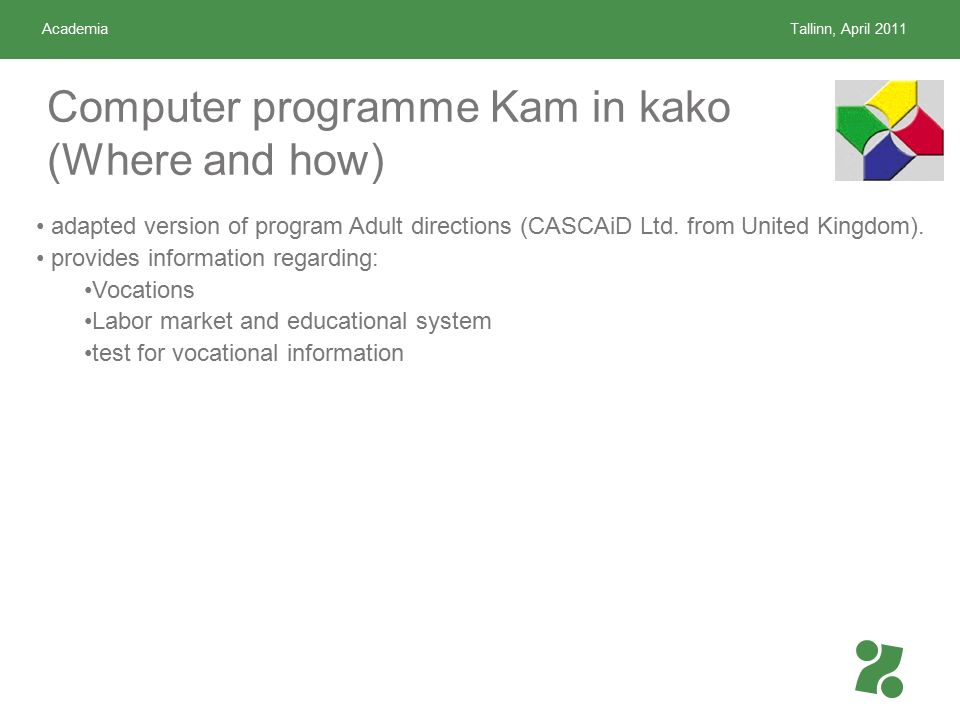 Academia

Tallinn, April 2011

Computer programme Kam in kako (Where and how)

• adapted version of program Adult directions (CASCAiD Ltd. from United Kingdom).
• provides information regarding:
•Vocations
•Labor market and educational system
•test for vocational information